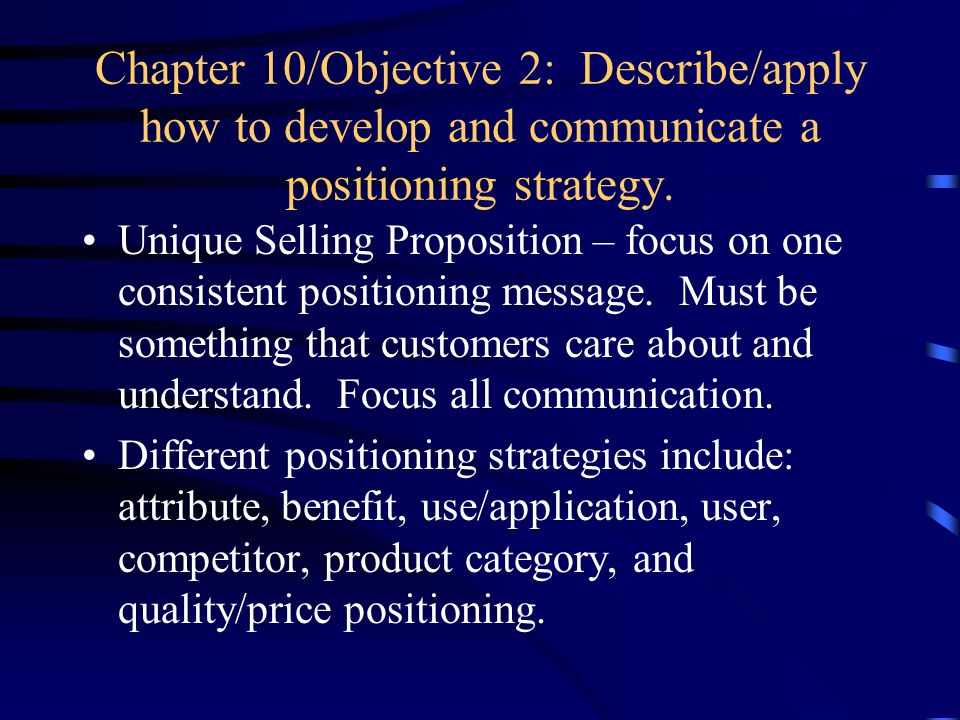 Chapter 10/Objective 2: Describe/apply how to develop and communicate a positioning strategy.

• Unique Selling Proposition – focus on one consistent positioning message. Must be something that customers care about and understand. Focus all communication.

• Different positioning strategies include: attribute, benefit, use/application, user, competitor, product category, and quality/price positioning.